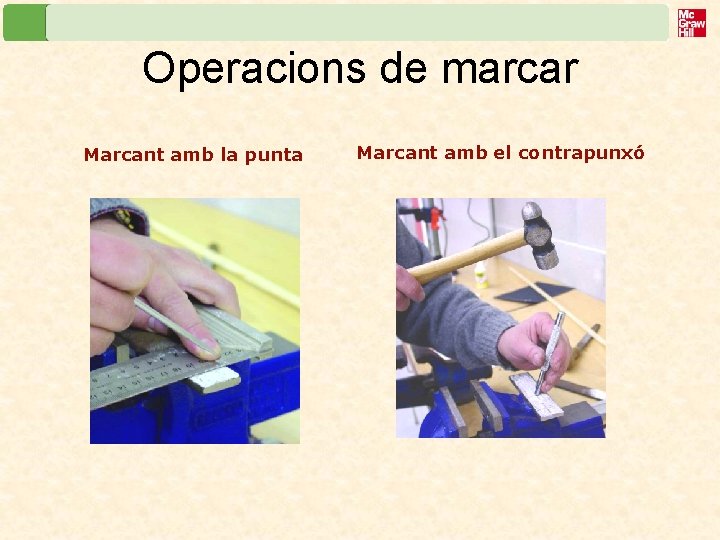 Mc
Graw
Hill

Operacions de marcar

Marcant amb la punta

Marcant amb el contrapunxó